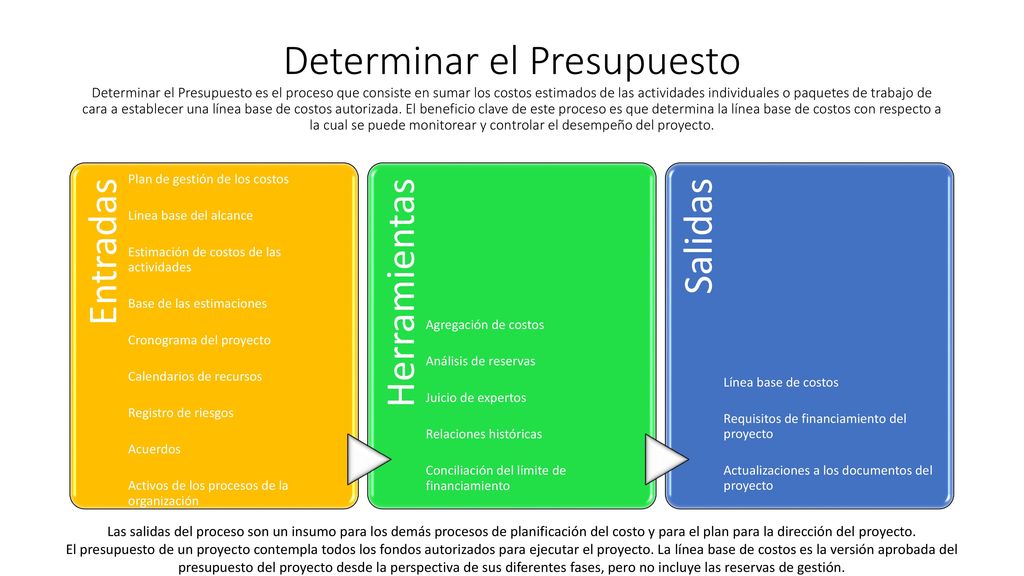 Determinar el Presupuesto

Determinar el Presupuesto es el proceso que consiste en sumar los costos estimados de las actividades individuales o paquetes de trabajo de cara a establecer una línea base de costos autorizada. El beneficio clave de este proceso es que determina la línea base de costos con respecto a la cual se puede monitorear y controlar el desempeño del proyecto.

Entradas

Plan de gestión de los costos

Línea base del alcance

Estimación de costos de las actividades

Base de las estimaciones

Cronograma del proyecto

Calendarios de recursos

Registro de riesgos

Acuerdos

Activos de los procesos de la organización

Herramientas

Agregación de costos

Análisis de reservas

Juicio de expertos

Relaciones históricas

Conciliación del límite de financiamiento

Salidas

Línea base de costos

Requisitos de financiamiento del proyecto

Actualizaciones a los documentos del proyecto

Las salidas del proceso son un insumo para los demás procesos de planificación del costo y para el plan para la dirección del proyecto.
El presupuesto de un proyecto contempla todos los fondos autorizados para ejecutar el proyecto. La línea base de costos es la versión aprobada del presupuesto del proyecto desde la perspectiva de sus diferentes fases, pero no incluye las reservas de gestión.